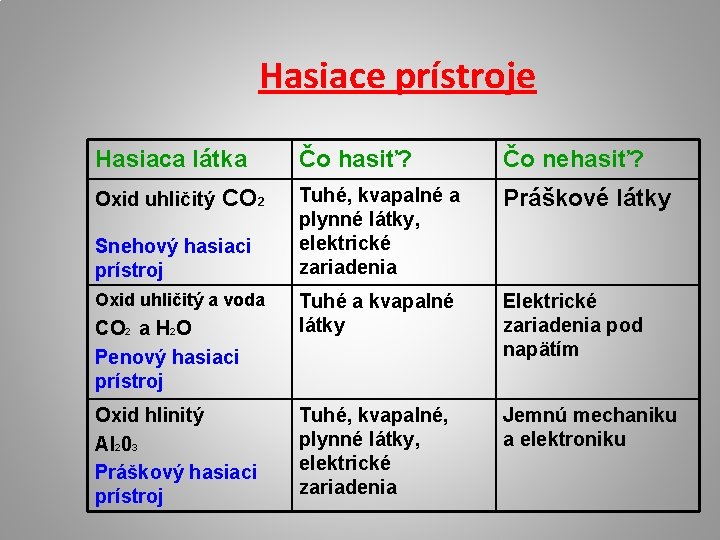 Hasiace prístroje

| Hasiaca látka | Čo hasiť? | Čo nehasiť? |
|---|---|---|
| Oxid uhličitý $CO_2$ Snehový hasiaci prístroj | Tuhé, kvapalné a plynné látky, elektrické zariadenia | Práškové látky |
| Oxid uhličitý a voda $CO_2$ a $H_2O$ Penový hasiaci prístroj | Tuhé a kvapalné látky | Elektrické zariadenia pod napätím |
| Oxid hlinitý $Al_20_3$ Práškový hasiaci prístroj | Tuhé, kvapalné, plynné látky, elektrické zariadenia | Jemnú mechaniku a elektroniku |